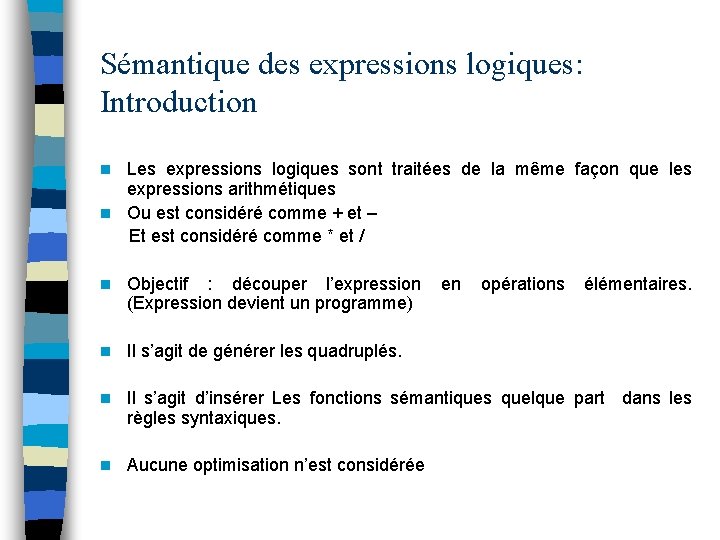 Sémantique des expressions logiques: Introduction

Les expressions logiques sont traitées de la même façon que les expressions arithmétiques

Ou est considéré comme + et –
Et est considéré comme * et /

Objectif : découper l'expression en opérations élémentaires. (Expression devient un programme)

Il s'agit de générer les quadruplés.

Il s'agit d'insérer Les fonctions sémantiques quelque part dans les règles syntaxiques.

Aucune optimisation n'est considérée